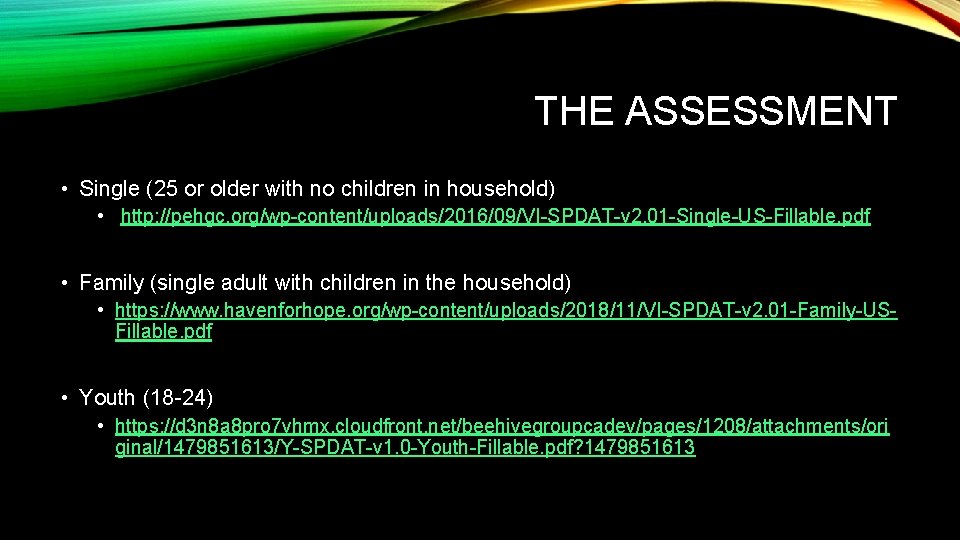 THE ASSESSMENT

• Single (25 or older with no children in household)
  • http://pehgc.org/wp-content/uploads/2016/09/VI-SPDAT-v2.01-Single-US-Fillable.pdf

• Family (single adult with children in the household)
  • https://www.havenforhope.org/wp-content/uploads/2018/11/VI-SPDAT-v2.01-Family-US-Fillable.pdf

• Youth (18-24)
  • https://d3n8a8pro7vhmx.cloudfront.net/beehivegroupcadev/pages/1208/attachments/original/1479851613/Y-SPDAT-v1.0-Youth-Fillable.pdf?1479851613